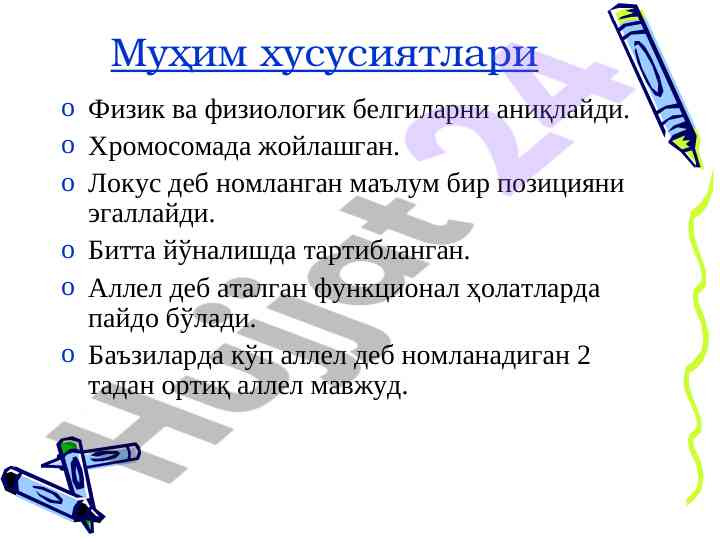 Муҳим хусусиятлари

o Физик ва физиологик белгиларни аниқлайди.
o Хромосомада жойлашган.
o Локус деб номланган маълум бир позицияни эгаллайди.
o Битта йўналишда тартибланган.
o Аллел деб аталган функционал ҳолатларда пайдо бўлади.
o Баъзиларда кўп аллел деб номланадиган 2 тадан ортиқ аллел мавжуд.

Hujjat 24